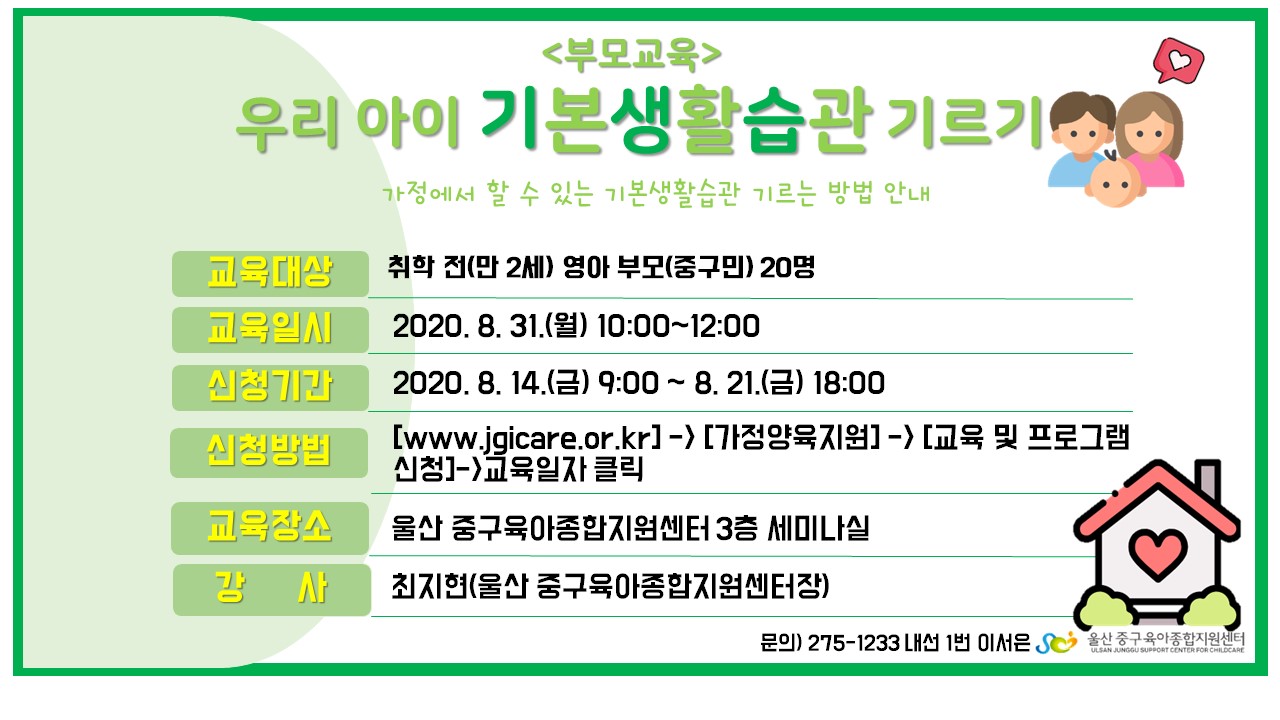 <부모교육>

우리 아이 기본생활습관 기르기

가정에서 할 수 있는 기본생활습관 기르는 방법 안내

| 교육대상 | 취학 전(만 2세) 영아 부모(중구민) 20명 |
|---|---|
| 교육일시 | 2020. 8. 31.(월) 10:00~12:00 |
| 신청기간 | 2020. 8. 14.(금) 9:00 ~ 8. 21.(금) 18:00 |
| 신청방법 | [www.jgicare.or.kr] -> [가정양육지원] -> [교육 및 프로그램 신청]->교육일자 클릭 |
| 교육장소 | 울산 중구육아종합지원센터 3층 세미나실 |
| 강 사 | 최지현(울산 중구육아종합지원센터장) |

문의) 275-1233 내선 1번 이서은

울산 중구육아종합지원센터
ULSAN JUNGGU SUPPORT CENTER FOR CHILDCARE